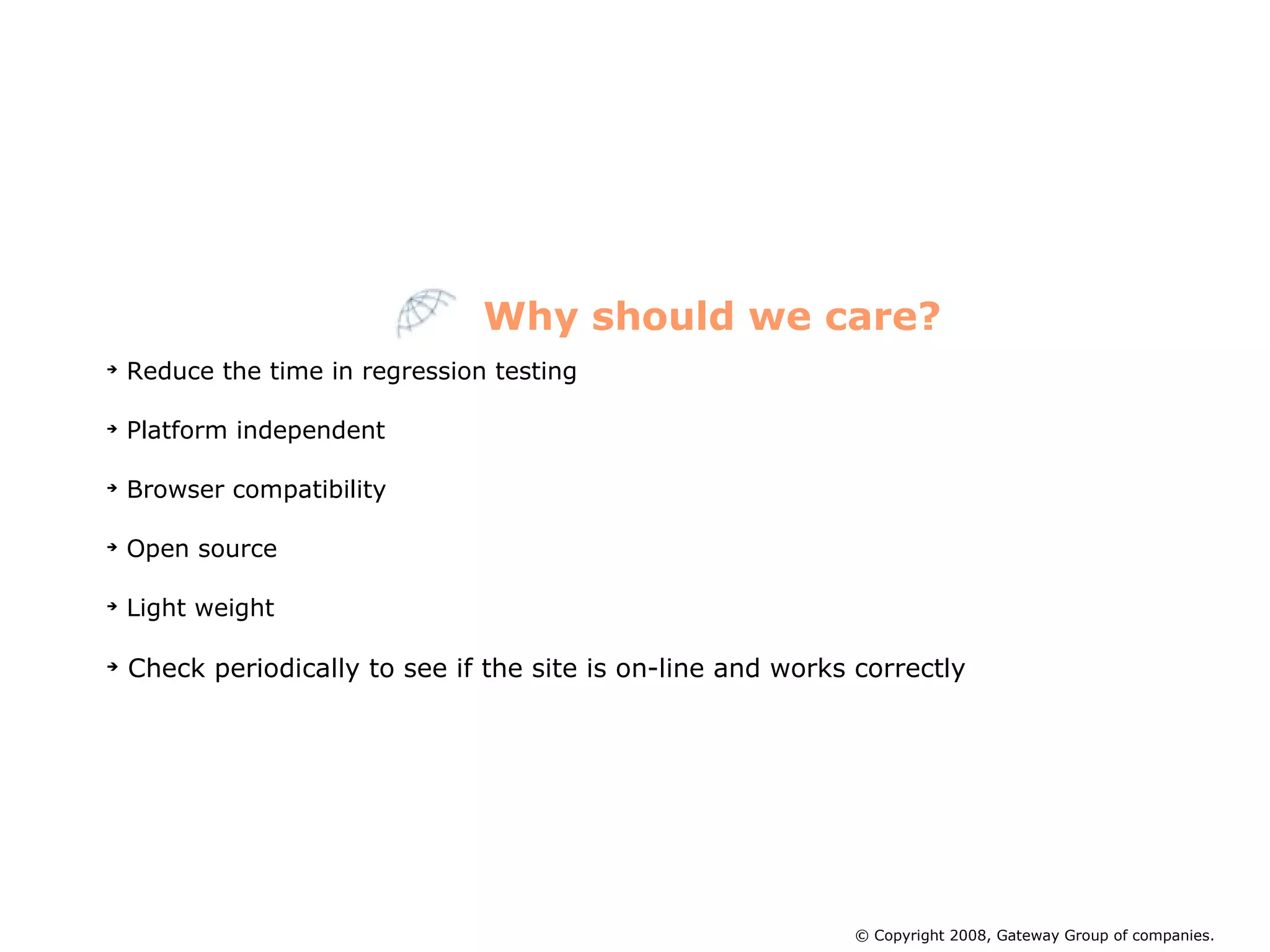 Why should we care?

➔ Reduce the time in regression testing

➔ Platform independent

➔ Browser compatibility

➔ Open source

➔ Light weight

➔ Check periodically to see if the site is on-line and works correctly

© Copyright 2008, Gateway Group of companies.